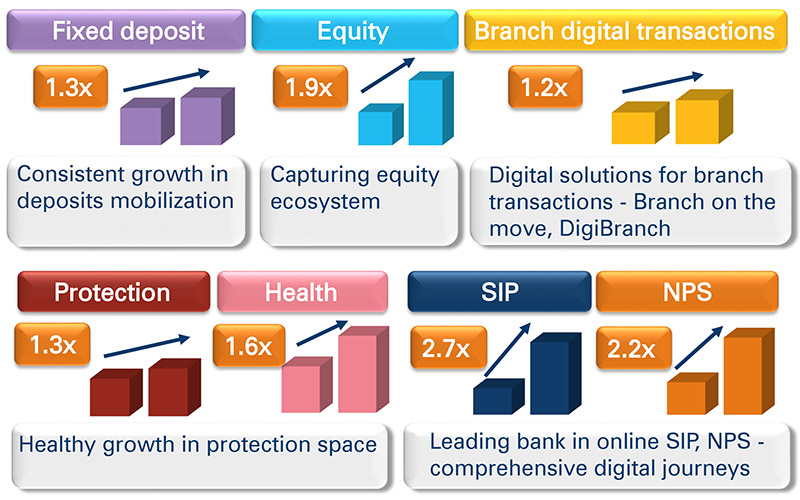 Fixed deposit

1.3x

Consistent growth in deposits mobilization

Equity

1.9x

Capturing equity ecosystem

Branch digital transactions

1.2x

Digital solutions for branch transactions - Branch on the move, DigiBranch

Protection

1.3x

Health

1.6x

Healthy growth in protection space

SIP

2.7x

NPS

2.2x

Leading bank in online SIP, NPS - comprehensive digital journeys